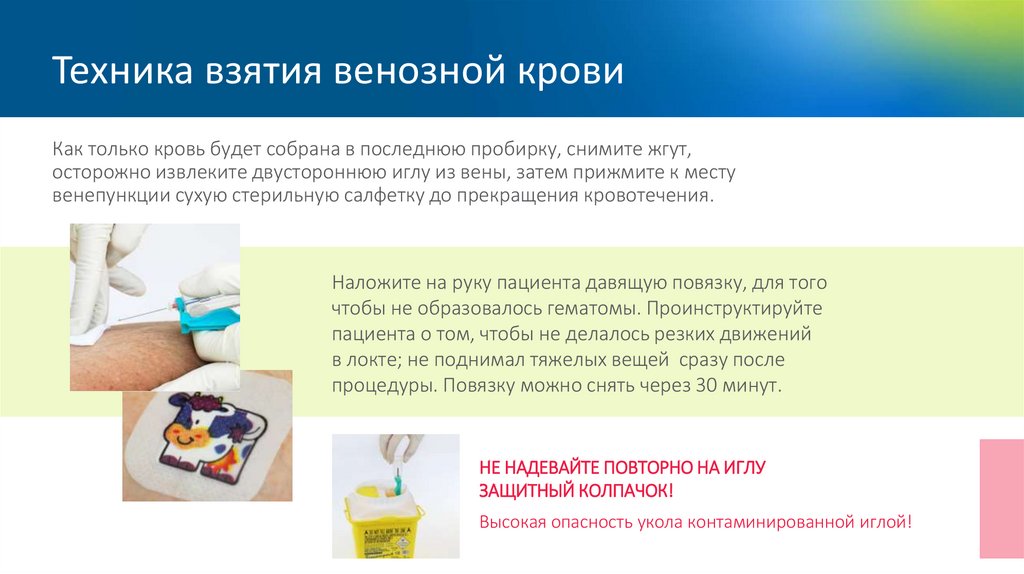 Техника взятия венозной крови

Как только кровь будет собрана в последнюю пробирку, снимите жгут, осторожно извлеките двустороннюю иглу из вены, затем прижмите к месту венепункции сухую стерильную салфетку до прекращения кровотечения.

Наложите на руку пациента давящую повязку, для того чтобы не образовалось гематомы. Проинструктируйте пациента о том, чтобы не делалось резких движений в локте; не поднимал тяжелых вещей сразу после процедуры. Повязку можно снять через 30 минут.

НЕ НАДЕВАЙТЕ ПОВТОРНО НА ИГЛУ ЗАЩИТНЫЙ КОЛПАЧОК!

Высокая опасность укола контаминированной иглой!